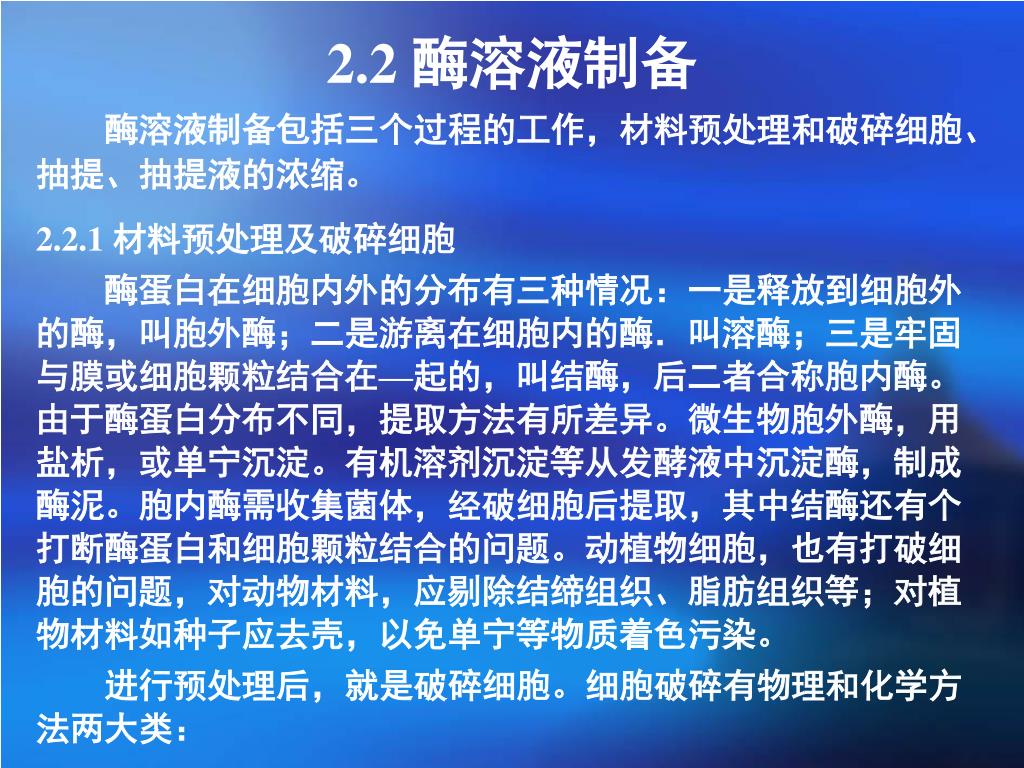 2.2 酶溶液制备

酶溶液制备包括三个过程的工作，材料预处理和破碎细胞、抽提、抽提液的浓缩。

2.2.1 材料预处理及破碎细胞

酶蛋白在细胞内外的分布有三种情况：一是释放到细胞外的酶，叫胞外酶；二是游离在细胞内的酶．叫溶酶；三是牢固与膜或细胞颗粒结合在—起的，叫结酶，后二者合称胞内酶。由于酶蛋白分布不同，提取方法有所差异。微生物胞外酶，用盐析，或单宁沉淀。有机溶剂沉淀等从发酵液中沉淀酶，制成酶泥。胞内酶需收集菌体，经破细胞后提取，其中结酶还有个打断酶蛋白和细胞颗粒结合的问题。动植物细胞，也有打破细胞的问题，对动物材料，应剔除结缔组织、脂肪组织等；对植物材料如种子应去壳，以免单宁等物质着色污染。

进行预处理后，就是破碎细胞。细胞破碎有物理和化学方法两大类：